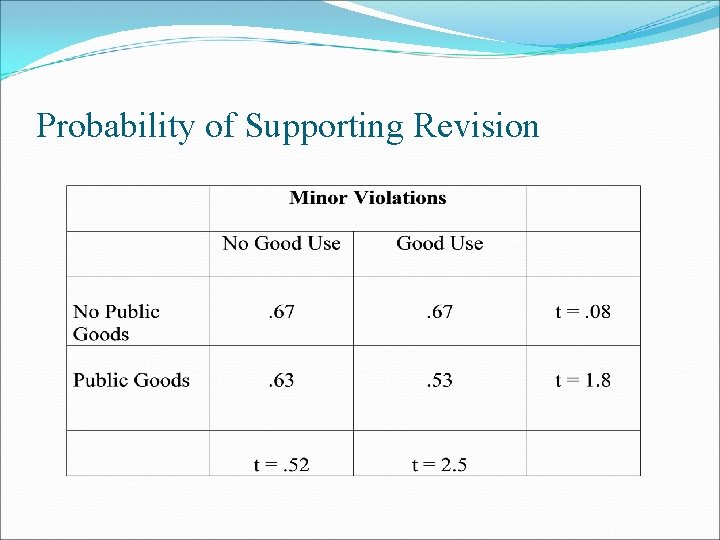 Probability of Supporting Revision

| | Minor Violations | | |
|---|---|---|---|
| | No Good Use | Good Use | |
| No Public Goods | .67 | .67 | t = .08 |
| Public Goods | .63 | .53 | t = 1.8 |
| | t = .52 | t = 2.5 | |